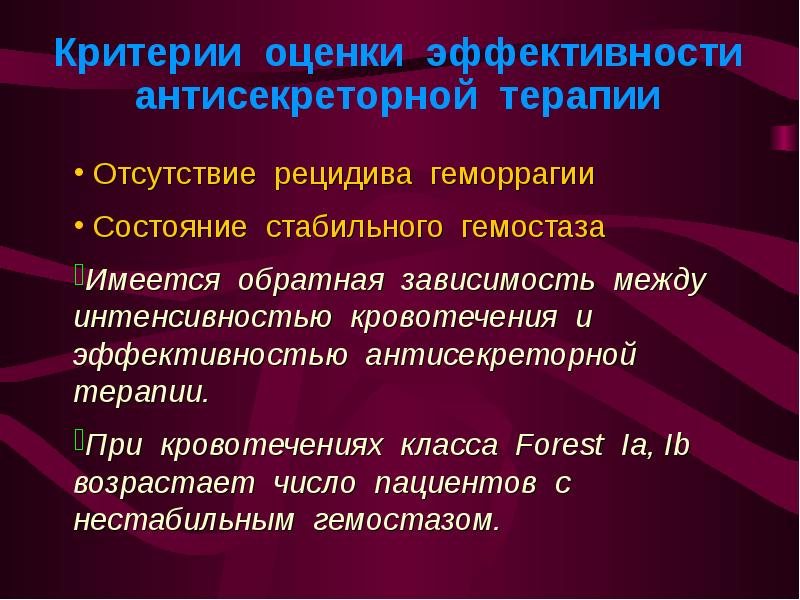 Критерии оценки эффективности антисекреторной терапии

• Отсутствие рецидива геморрагии

• Состояние стабильного гемостаза

Имеется обратная зависимость между интенсивностью кровотечения и эффективностью антисекреторной терапии.

При кровотечениях класса Forest Ia, Ib возрастает число пациентов с нестабильным гемостазом.